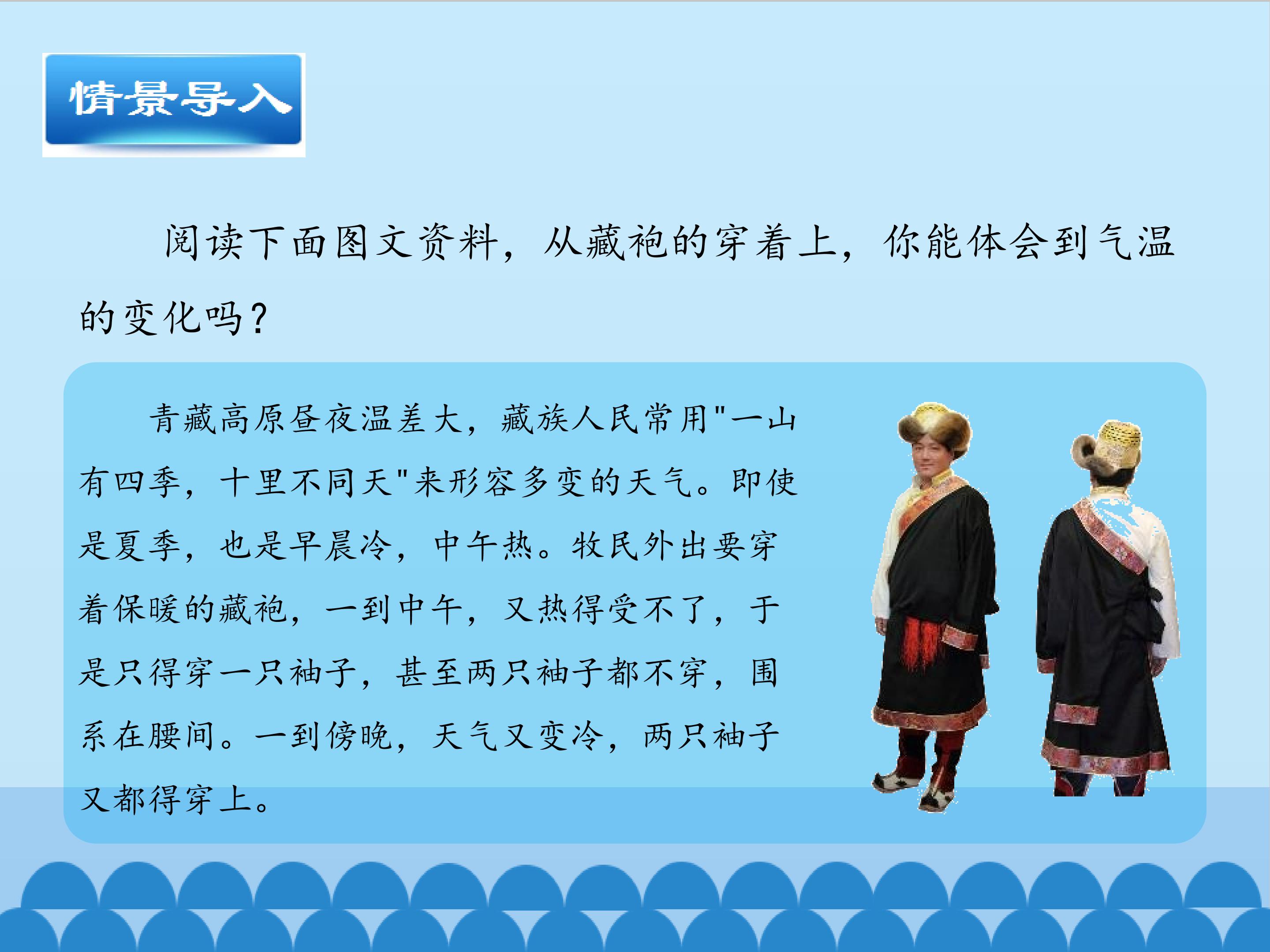 情景导入

阅读下面图文资料，从藏袍的穿着上，你能体会到气温的变化吗？

青藏高原昼夜温差大，藏族人民常用"一山有四季，十里不同天"来形容多变的天气。即使是夏季，也是早晨冷，中午热。牧民外出要穿着保暖的藏袍，一到中午，又热得受不了，于是只得穿一只袖子，甚至两只袖子都不穿，围系在腰间。一到傍晚，天气又变冷，两只袖子又都得穿上。